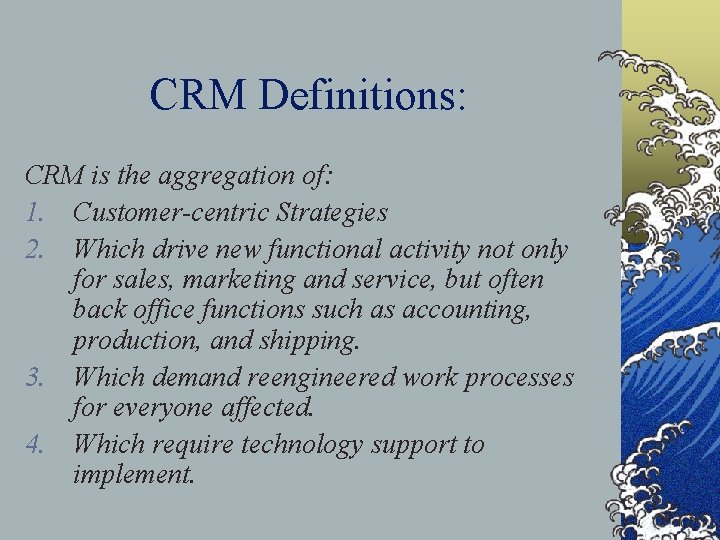 CRM Definitions:

CRM is the aggregation of:

1. Customer-centric Strategies
2. Which drive new functional activity not only for sales, marketing and service, but often back office functions such as accounting, production, and shipping.
3. Which demand reengineered work processes for everyone affected.
4. Which require technology support to implement.